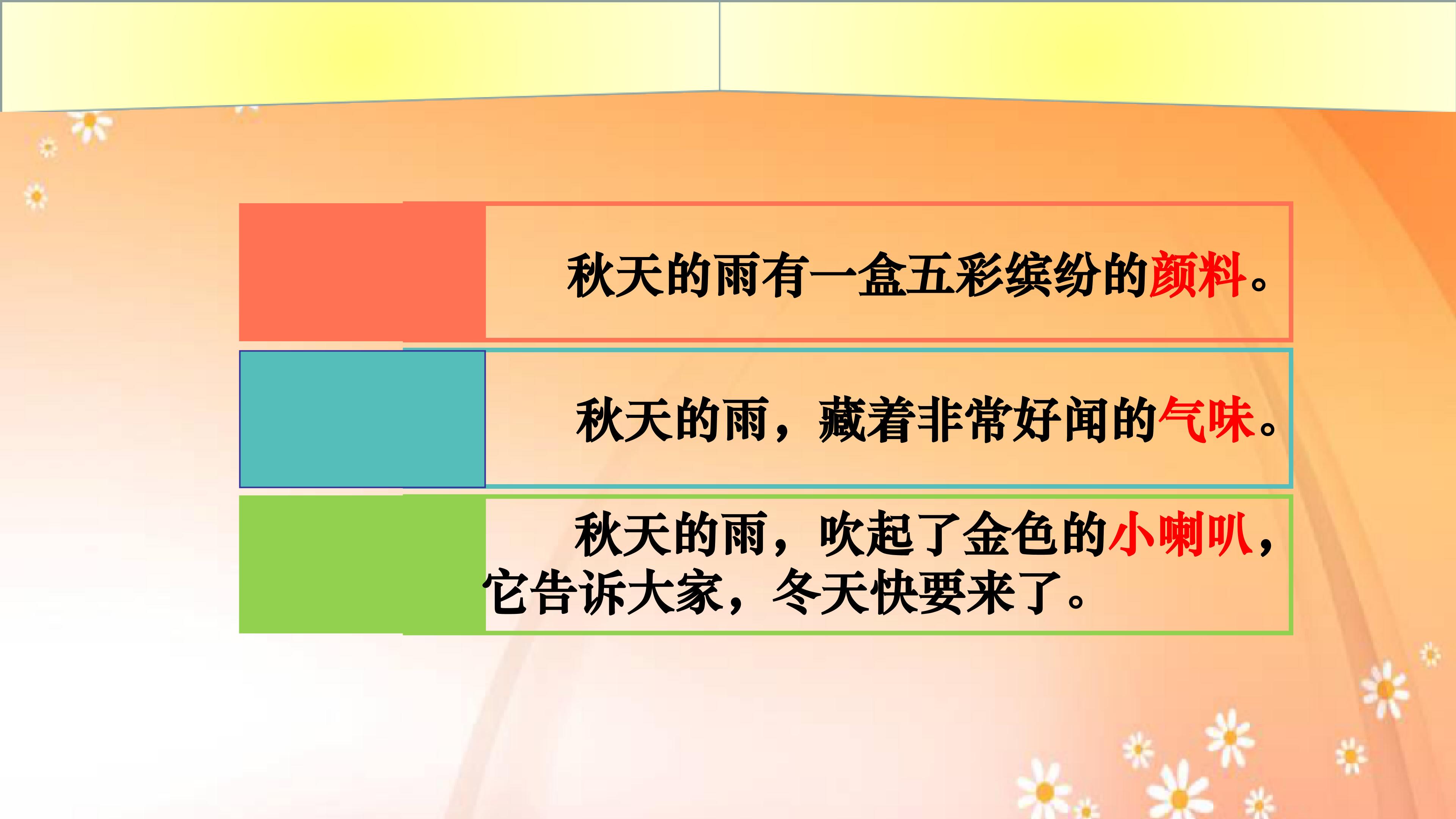 秋天的雨有一盒五彩缤纷的颜料。

秋天的雨，藏着非常好闻的气味。

秋天的雨，吹起了金色的小喇叭，它告诉大家，冬天快要来了。